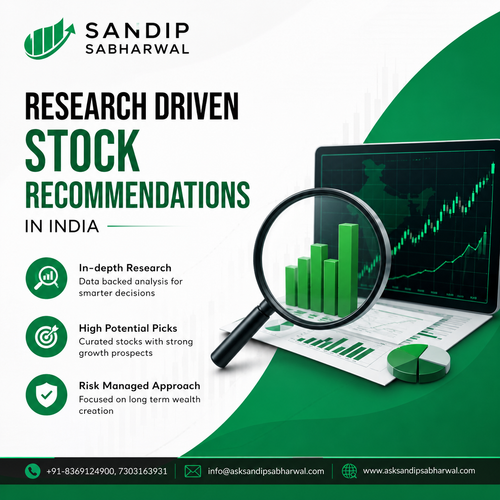 SANDIP
SABHARWAL

RESEARCH DRIVEN
STOCK
RECOMMENDATIONS
IN INDIA

In-depth Research
Data backed analysis for smarter decisions

High Potential Picks
Curated stocks with strong growth prospects

Risk Managed Approach
Focused on long term wealth creation

+91-8369124900, 7303163931
info@asksandipsabharwal.com
www.asksandipsabharwal.com